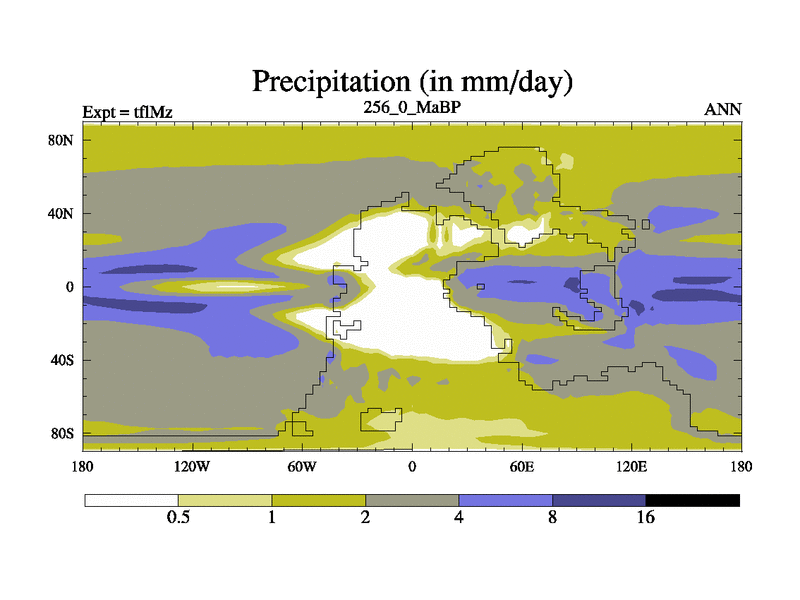 Precipitation (in mm/day)

Expt = tflMz

256_0_MaBP

ANN

80N

40N

0

40S

80S

180

120W

60W

0

60E

120E

180

0.5

1

2

4

8

16